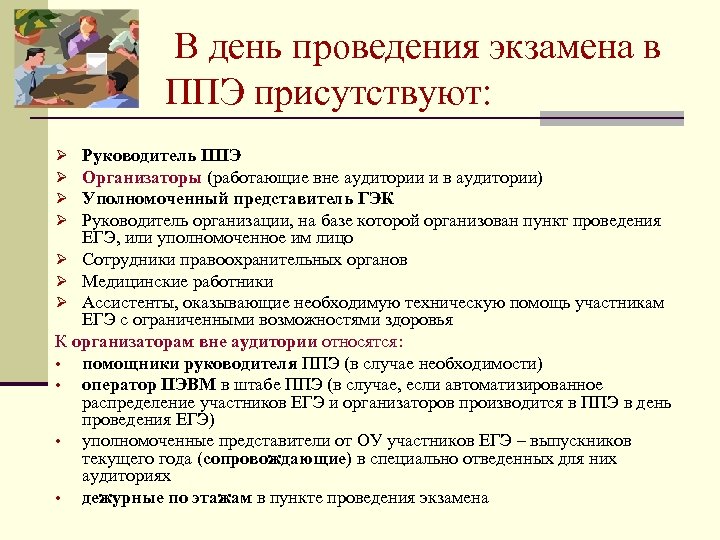 В день проведения экзамена в ППЭ присутствуют:

➢ Руководитель ППЭ
➢ Организаторы (работающие вне аудитории и в аудитории)
➢ Уполномоченный представитель ГЭК
➢ Руководитель организации, на базе которой организован пункт проведения ЕГЭ, или уполномоченное им лицо
➢ Сотрудники правоохранительных органов
➢ Медицинские работники
➢ Ассистенты, оказывающие необходимую техническую помощь участникам ЕГЭ с ограниченными возможностями здоровья

К организаторам вне аудитории относятся:
• помощники руководителя ППЭ (в случае необходимости)
• оператор ПЭВМ в штабе ППЭ (в случае, если автоматизированное распределение участников ЕГЭ и организаторов производится в ППЭ в день проведения ЕГЭ)
• уполномоченные представители от ОУ участников ЕГЭ – выпускников текущего года (сопровождающие) в специально отведенных для них аудиториях
• дежурные по этажам в пункте проведения экзамена